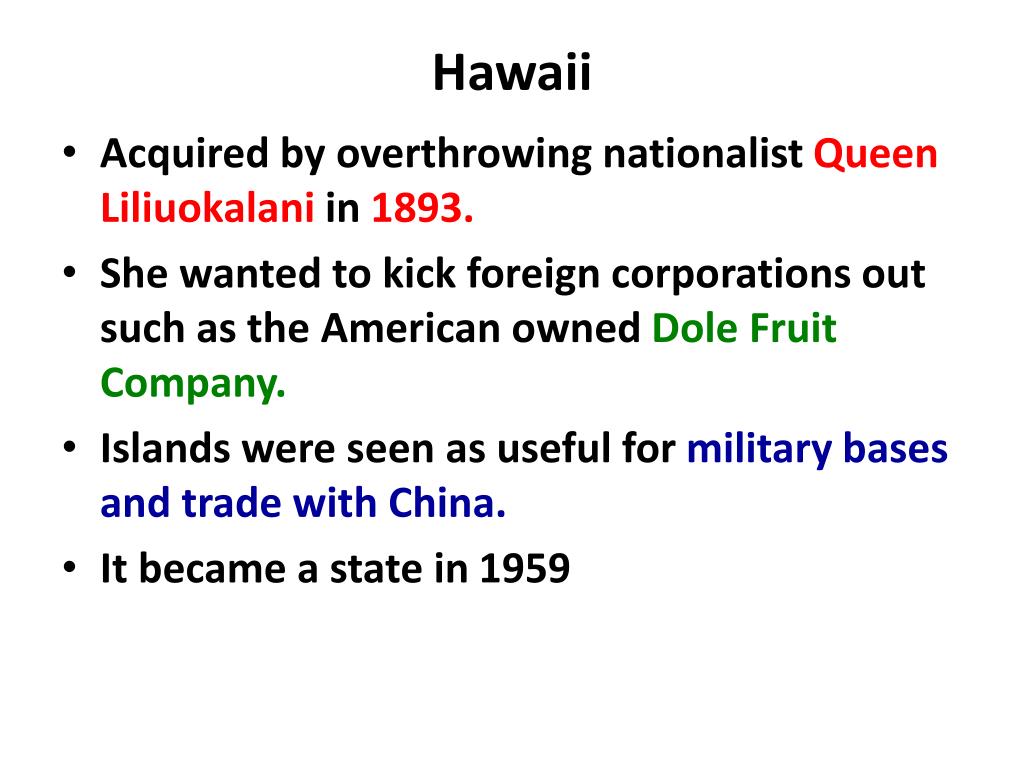 Hawaii

• Acquired by overthrowing nationalist Queen Liliuokalani in 1893.
• She wanted to kick foreign corporations out such as the American owned Dole Fruit Company.
• Islands were seen as useful for military bases and trade with China.
• It became a state in 1959